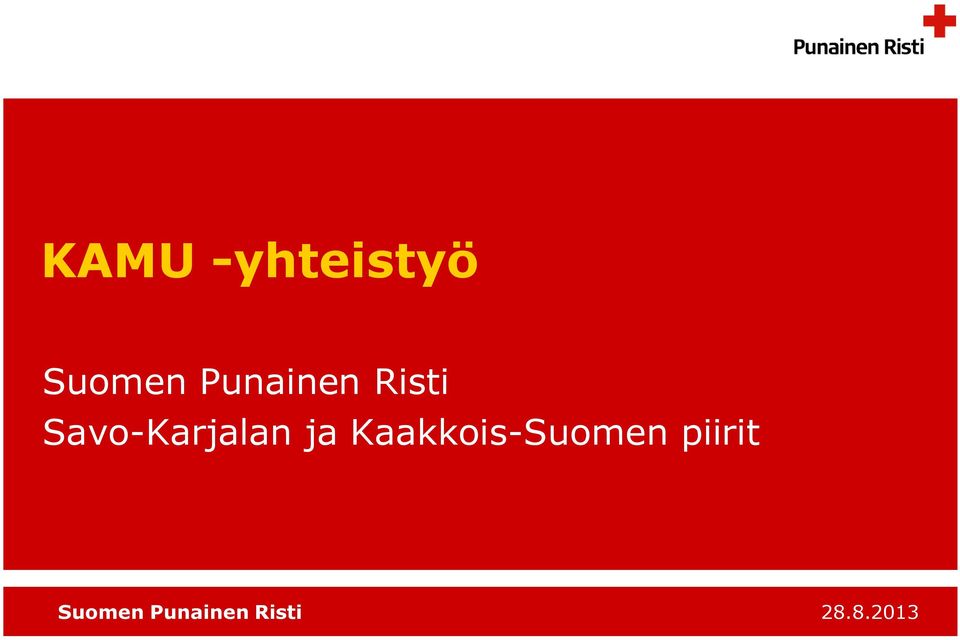 Punainen Risti

KAMU -yhteistyö

Suomen Punainen Risti
Savo-Karjalan ja Kaakkois-Suomen piirit

Suomen Punainen Risti 28.8.2013